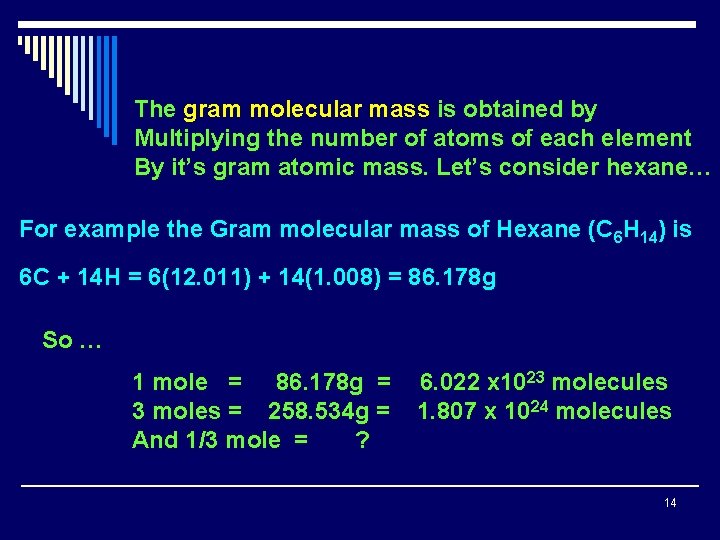 The gram molecular mass is obtained by Multiplying the number of atoms of each element By it's gram atomic mass. Let's consider hexane…

For example the Gram molecular mass of Hexane ($C_6H_{14}$) is

6C + 14H = 6(12.011) + 14(1.008) = 86.178g

So …

1 mole = 86.178g = 6.022 x$10^{23}$ molecules
3 moles = 258.534g = 1.807 x $10^{24}$ molecules
And 1/3 mole = ?

14